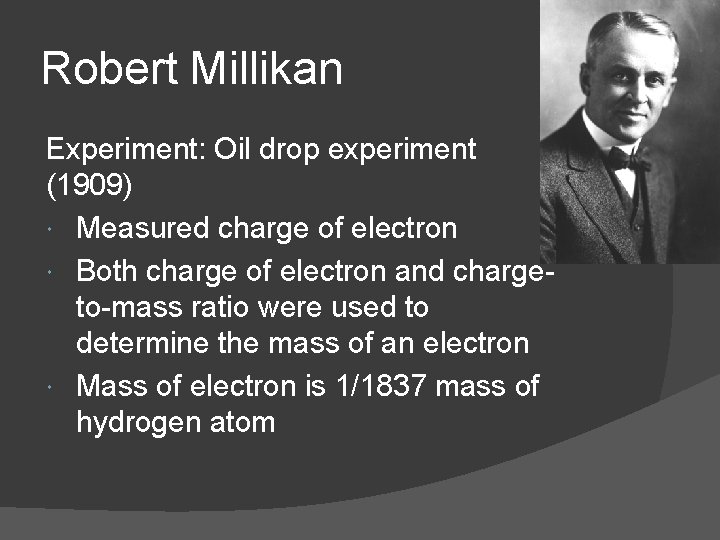 Robert Millikan

Experiment: Oil drop experiment (1909)

- Measured charge of electron
- Both charge of electron and charge-to-mass ratio were used to determine the mass of an electron
- Mass of electron is 1/1837 mass of hydrogen atom